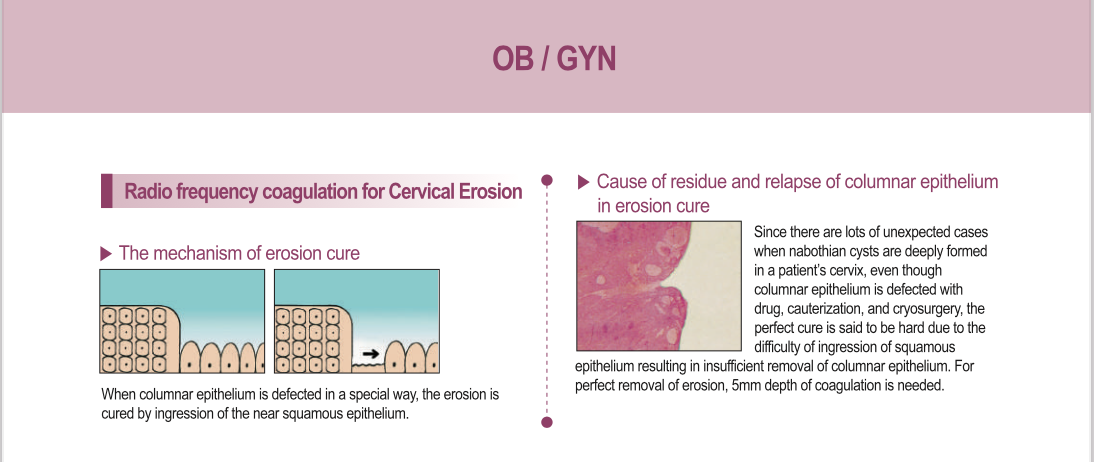 OB / GYN

Radio frequency coagulation for Cervical Erosion

▶ The mechanism of erosion cure

When columnar epithelium is defected in a special way, the erosion is cured by ingression of the near squamous epithelium.

▶ Cause of residue and relapse of columnar epithelium in erosion cure

Since there are lots of unexpected cases when nabothian cysts are deeply formed in a patient's cervix, even though columnar epithelium is defected with drug, cauterization, and cryosurgery, the perfect cure is said to be hard due to the difficulty of ingression of squamous epithelium resulting in insufficient removal of columnar epithelium. For perfect removal of erosion, 5mm depth of coagulation is needed.